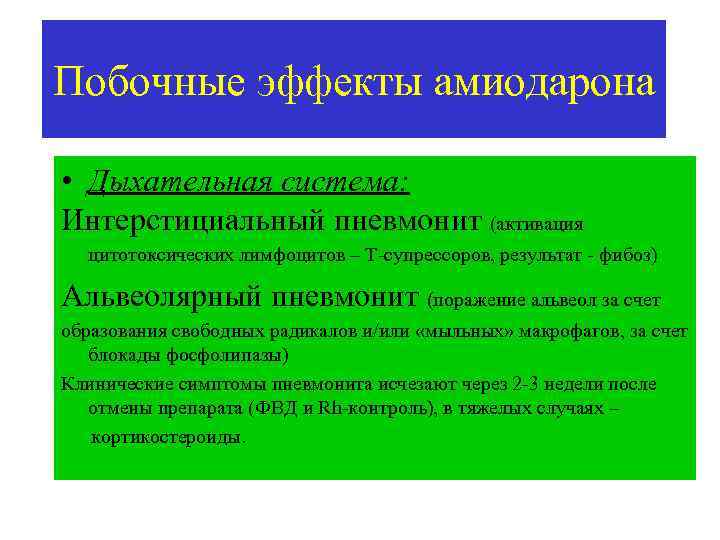 Побочные эффекты амиодарона

• Дыхательная система:

Интерстициальный пневмонит (активация цитотоксических лимфоцитов – Т-супрессоров, результат - фибоз)

Альвеолярный пневмонит (поражение альвеол за счет образования свободных радикалов и/или «мыльных» макрофагов, за счет блокады фосфолипазы)

Клинические симптомы пневмонита исчезают через 2-3 недели после отмены препарата (ФВД и Rh-контроль), в тяжелых случаях – кортикостероиды.